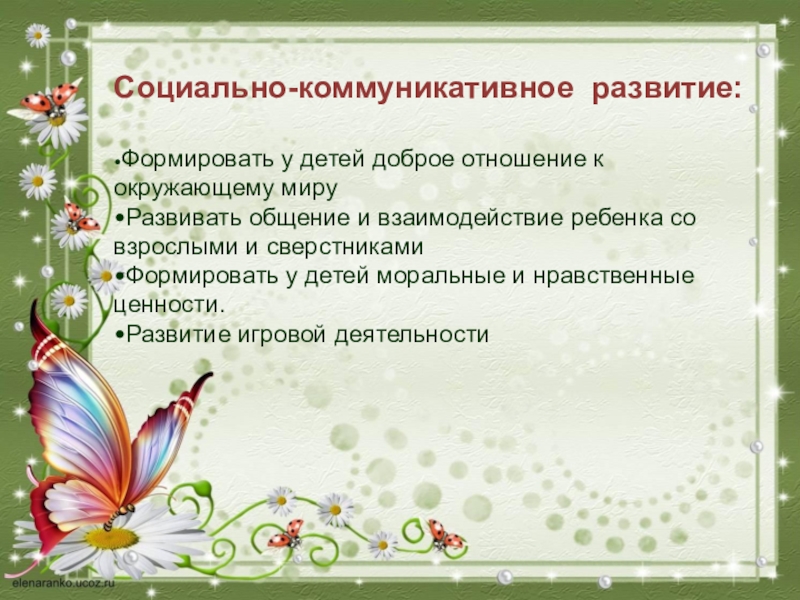 Социально-коммуникативное развитие:

•Формировать у детей доброе отношение к окружающему миру
•Развивать общение и взаимодействие ребенка со взрослыми и сверстниками
•Формировать у детей моральные и нравственные ценности.
•Развитие игровой деятельности

elenaranko.ucoz.ru